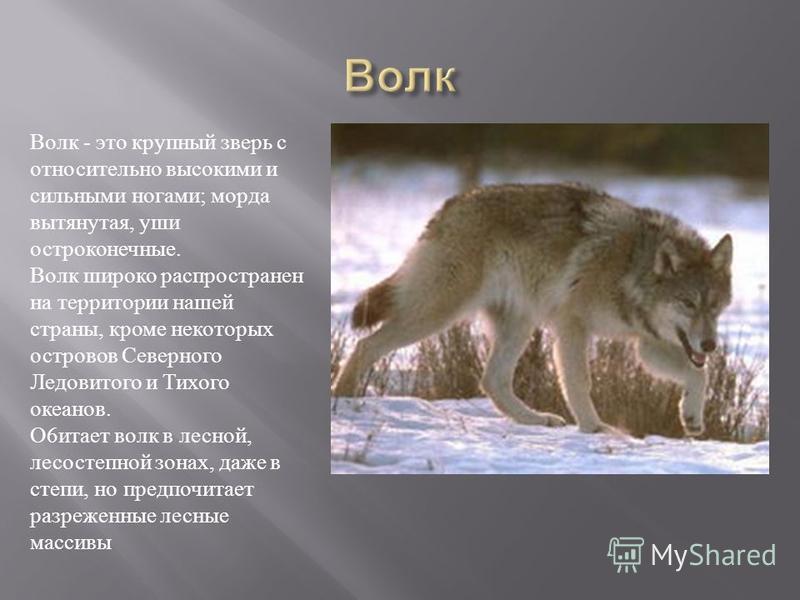 Волк

Волк - это крупный зверь с относительно высокими и сильными ногами; морда вытянутая, уши остроконечные.
Волк широко распространен на территории нашей страны, кроме некоторых островов Северного Ледовитого и Тихого океанов.
Обитает волк в лесной, лесостепной зонах, даже в степи, но предпочитает разреженные лесные массивы

MyShared